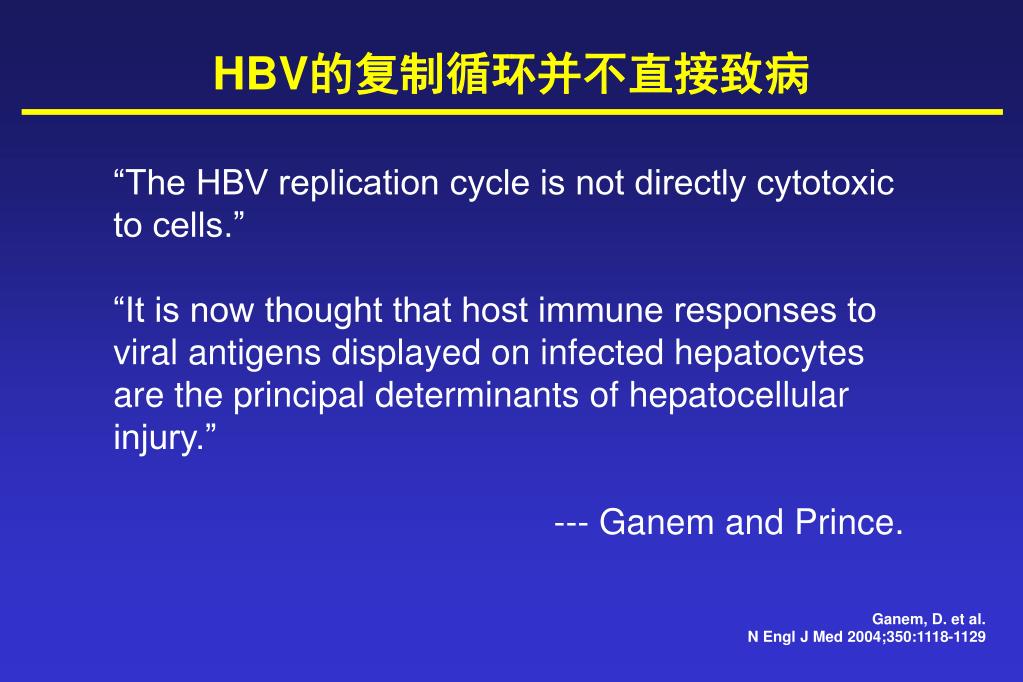 HBV的复制循环并不直接致病

“The HBV replication cycle is not directly cytotoxic to cells.”

“It is now thought that host immune responses to viral antigens displayed on infected hepatocytes are the principal determinants of hepatocellular injury.”

--- Ganem and Prince.

Ganem, D. et al.
N Engl J Med 2004;350:1118-1129